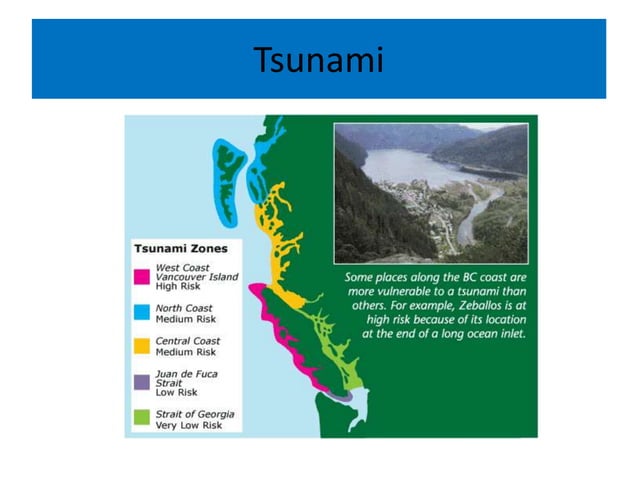 Tsunami

Tsunami Zones

West Coast Vancouver Island
High Risk

North Coast
Medium Risk

Central Coast
Medium Risk

Juan de Fuca Strait
Low Risk

Strait of Georgia
Very Low Risk

Some places along the BC coast are more vulnerable to a tsunami than others. For example, Zeballos is at high risk because of its location at the end of a long ocean inlet.